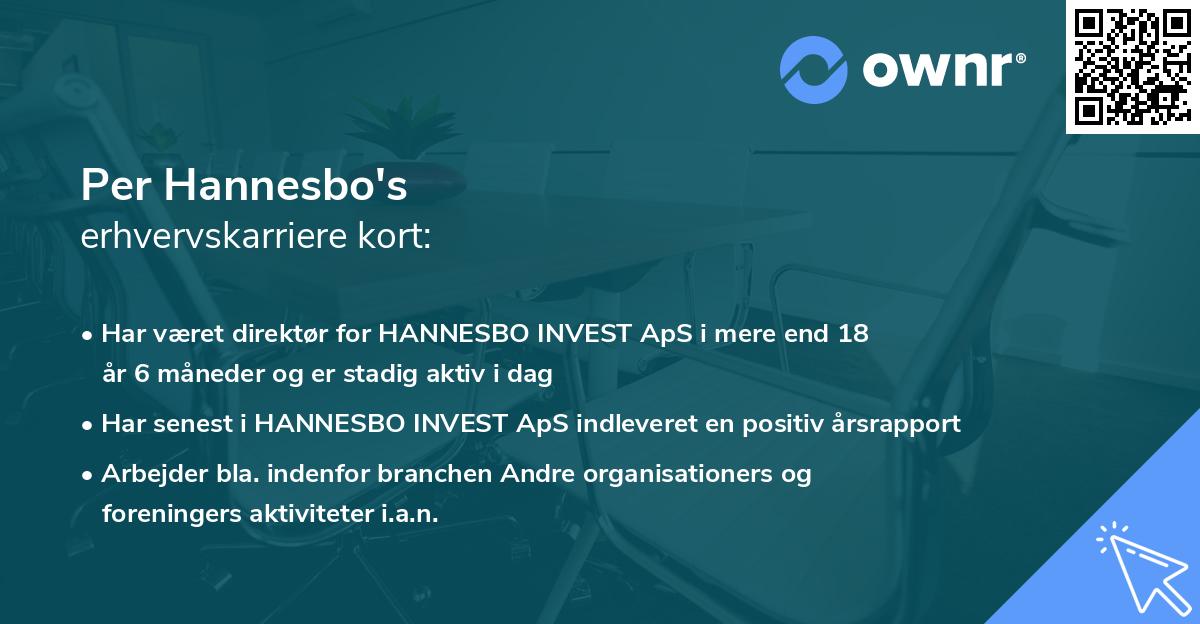 ownr®

Per Hannesbo's
erhvervskarriere kort:

• Har været direktør for HANNESBO INVEST ApS i mere end 18 år 6 måneder og er stadig aktiv i dag

• Har senest i HANNESBO INVEST ApS indleveret en positiv årsrapport

• Arbejder bla. indenfor branchen Andre organisationers og foreningers aktiviteter i.a.n.